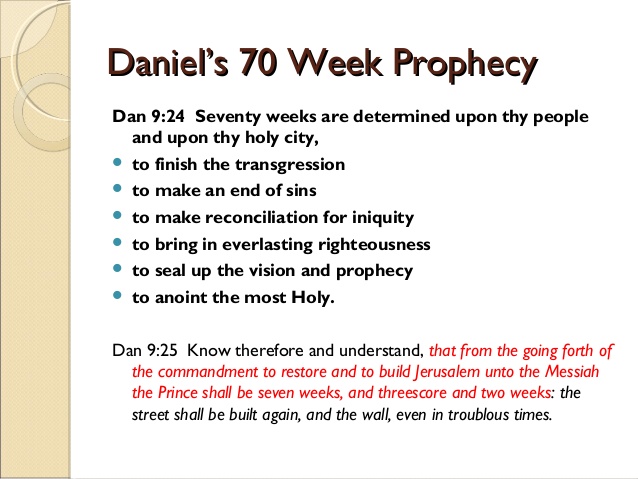 Daniel's 70 Week Prophecy

Dan 9:24 Seventy weeks are determined upon thy people and upon thy holy city,

- to finish the transgression
- to make an end of sins
- to make reconciliation for iniquity
- to bring in everlasting righteousness
- to seal up the vision and prophecy
- to anoint the most Holy.

Dan 9:25 Know therefore and understand, that from the going forth of the commandment to restore and to build Jerusalem unto the Messiah the Prince shall be seven weeks, and threescore and two weeks: the street shall be built again, and the wall, even in troublous times.